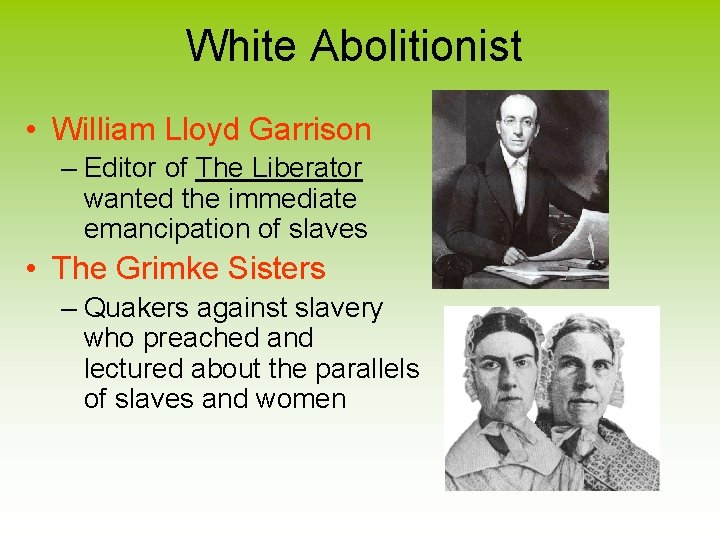 White Abolitionist

• William Lloyd Garrison
– Editor of The Liberator wanted the immediate emancipation of slaves

• The Grimke Sisters
– Quakers against slavery who preached and lectured about the parallels of slaves and women